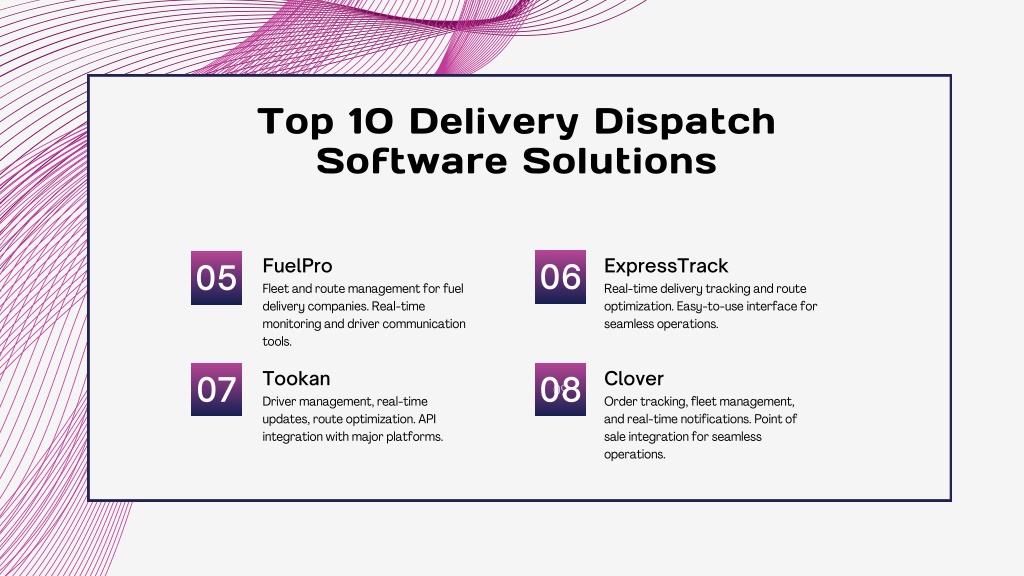 Top 10 Delivery Dispatch Software Solutions

05

FuelPro

Fleet and route management for fuel delivery companies. Real-time monitoring and driver communication tools.

06

ExpressTrack

Real-time delivery tracking and route optimization. Easy-to-use interface for seamless operations.

07

Tookan

Driver management, real-time updates, route optimization. API integration with major platforms.

08

Clover

Order tracking, fleet management, and real-time notifications. Point of sale integration for seamless operations.